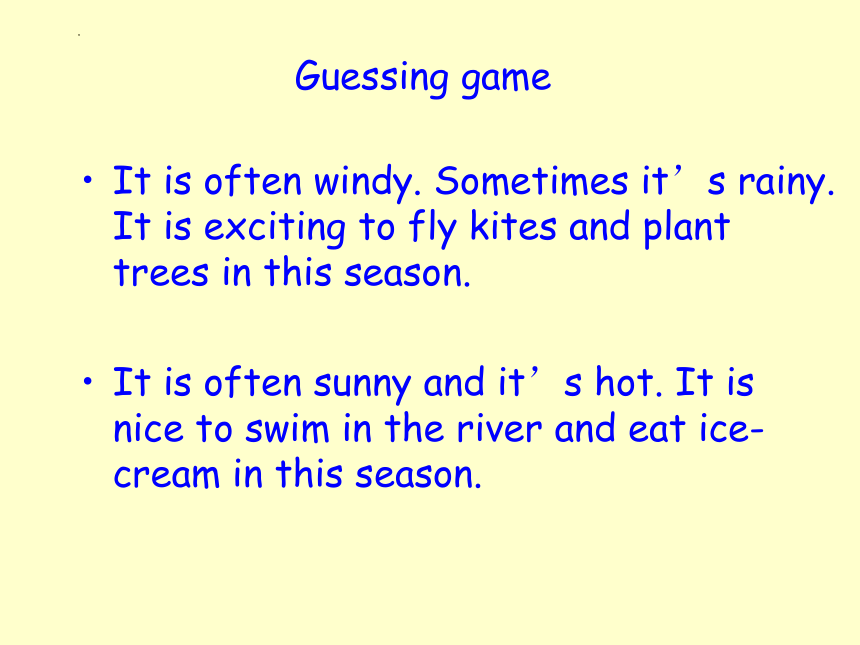 Guessing game

• It is often windy. Sometimes it’s rainy. It is exciting to fly kites and plant trees in this season.

• It is often sunny and it’s hot. It is nice to swim in the river and eat ice-cream in this season.